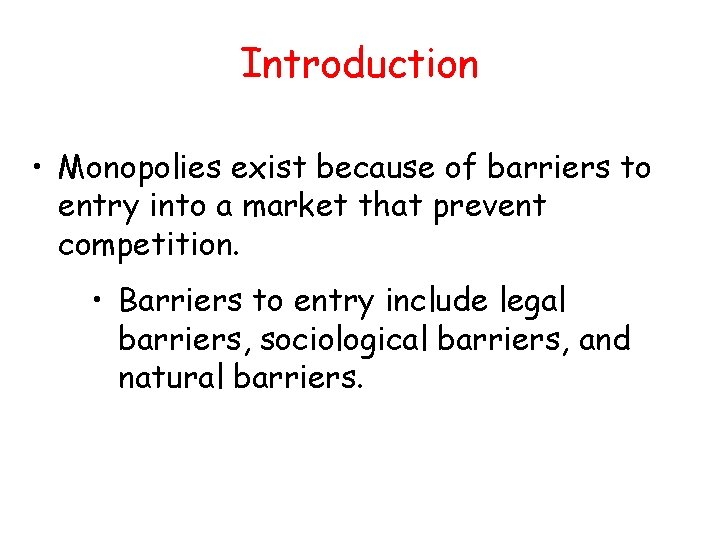 Introduction

• Monopolies exist because of barriers to entry into a market that prevent competition.

• Barriers to entry include legal barriers, sociological barriers, and natural barriers.